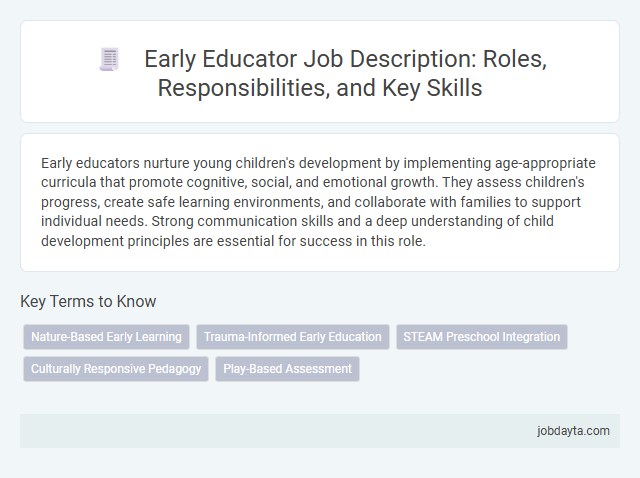 Early Educator Job Description: Roles, Responsibilities, and Key Skills

Early educators nurture young children's development by implementing age-appropriate curricula that promote cognitive, social, and emotional growth. They assess children's progress, create safe learning environments, and collaborate with families to support individual needs. Strong communication skills and a deep understanding of child development principles are essential for success in this role.

Key Terms to Know

Nature-Based Early Learning
Trauma-Informed Early Education
STEAM Preschool Integration
Culturally Responsive Pedagogy
Play-Based Assessment

jobdayta.com